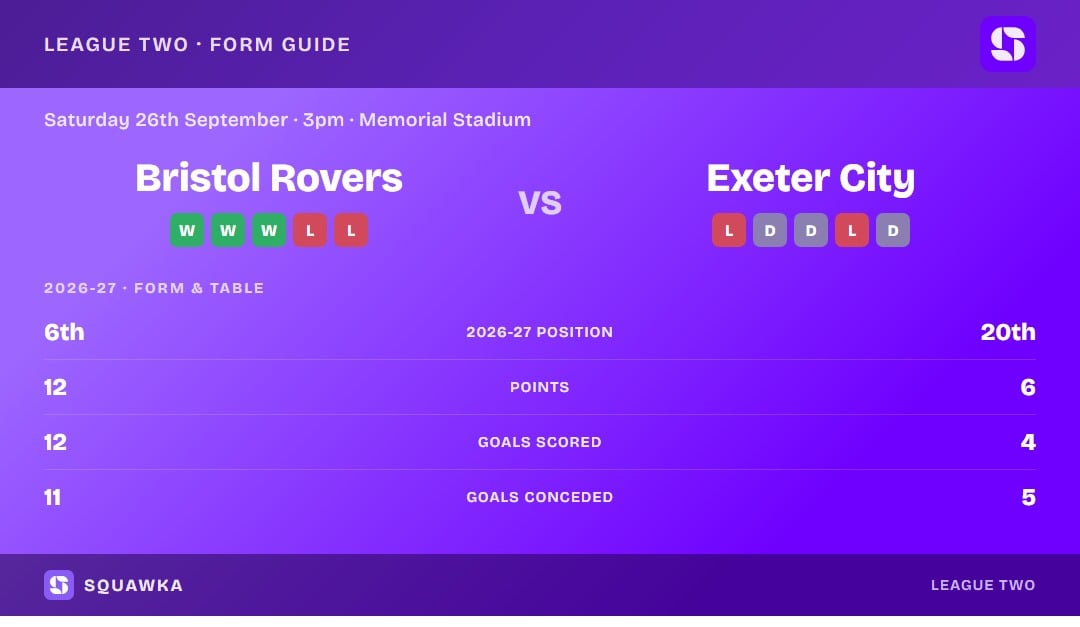 LEAGUE TWO · FORM GUIDE

Saturday 26th September · 3pm · Memorial Stadium

Bristol Rovers

W W W L L

VS

Exeter City

L D D L D

2026-27 · FORM & TABLE

| 6th | 2026-27 POSITION | 20th |
|---|---|---|
| 12 | POINTS | 6 |
| 12 | GOALS SCORED | 4 |
| 11 | GOALS CONCEDED | 5 |

SQUAWKA

LEAGUE TWO